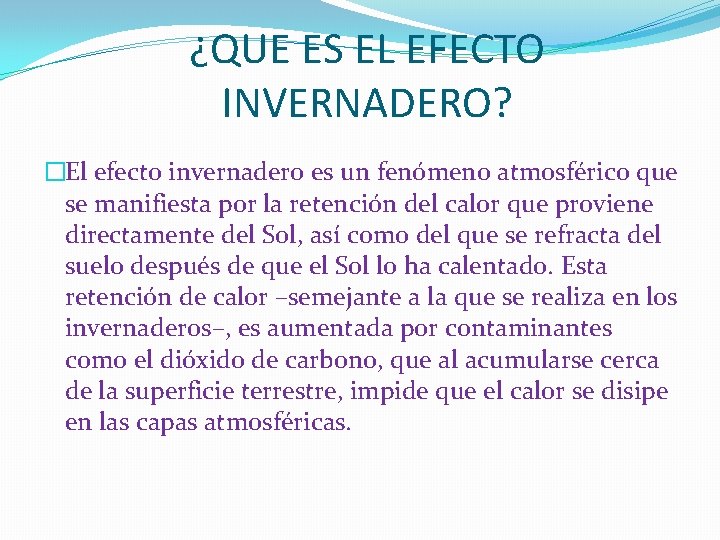 ¿QUE ES EL EFECTO INVERNADERO?

El efecto invernadero es un fenómeno atmosférico que se manifiesta por la retención del calor que proviene directamente del Sol, así como del que se refracta del suelo después de que el Sol lo ha calentado. Esta retención de calor –semejante a la que se realiza en los invernaderos–, es aumentada por contaminantes como el dióxido de carbono, que al acumularse cerca de la superficie terrestre, impide que el calor se disipe en las capas atmosféricas.